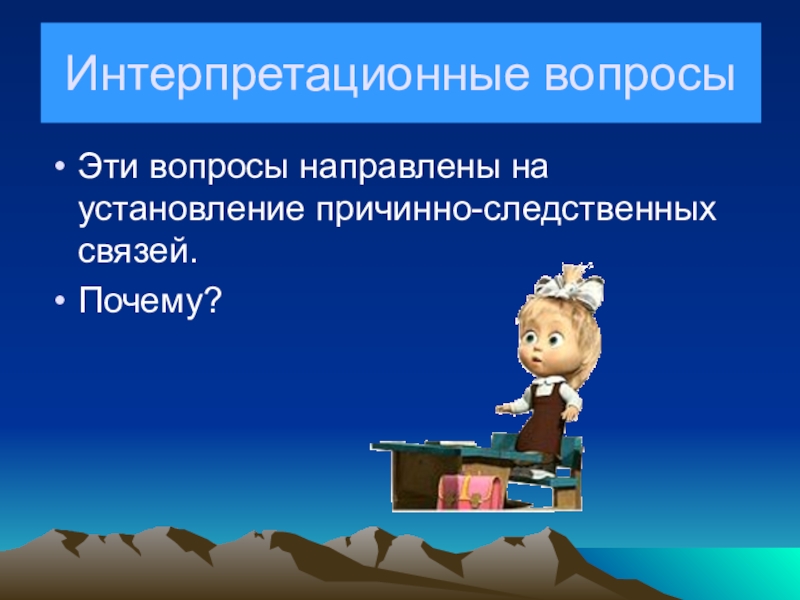 Интерпретационные вопросы

• Эти вопросы направлены на установление причинно-следственных связей.

• Почему?